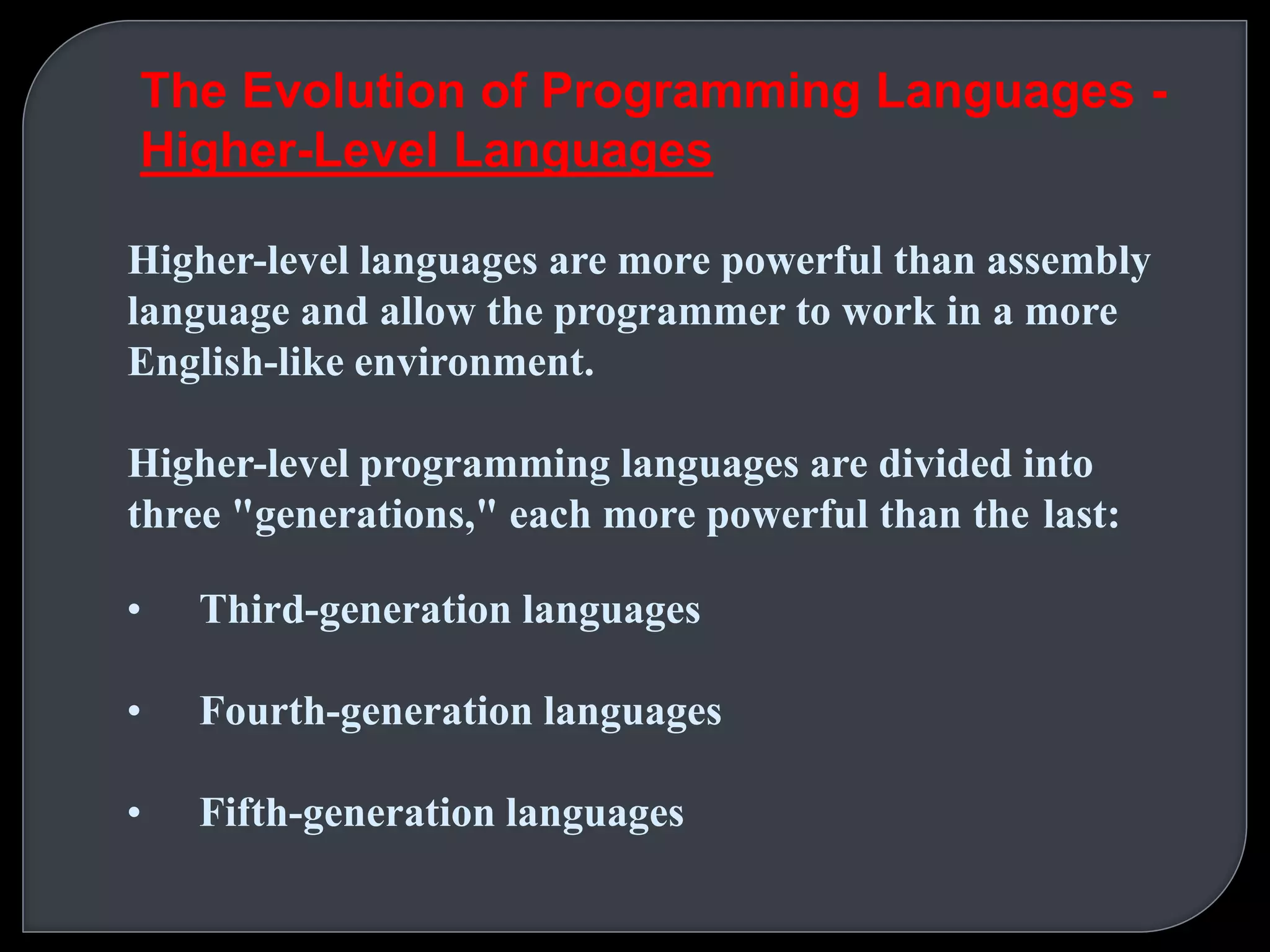 The Evolution of Programming Languages - Higher-Level Languages

Higher-level languages are more powerful than assembly language and allow the programmer to work in a more English-like environment.

Higher-level programming languages are divided into three "generations," each more powerful than the last:

• Third-generation languages

• Fourth-generation languages

• Fifth-generation languages